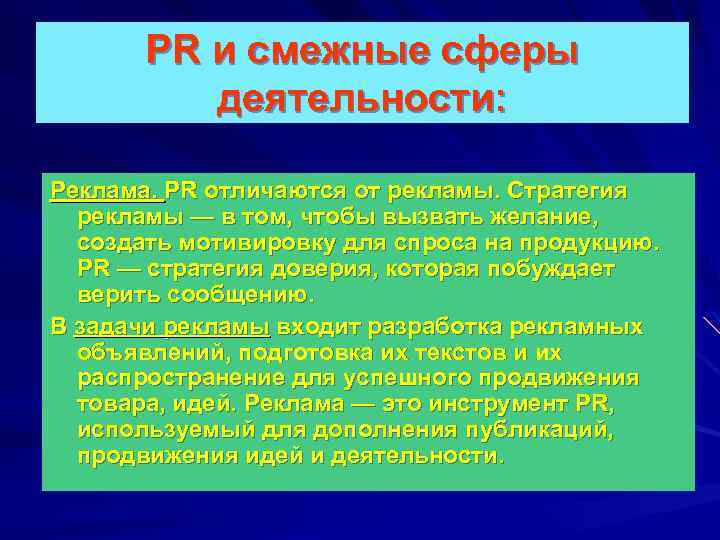 PR и смежные сферы деятельности:

Реклама. PR отличаются от рекламы. Стратегия рекламы — в том, чтобы вызвать желание, создать мотивировку для спроса на продукцию. PR — стратегия доверия, которая побуждает верить сообщению.

В задачи рекламы входит разработка рекламных объявлений, подготовка их текстов и их распространение для успешного продвижения товара, идей. Реклама — это инструмент PR, используемый для дополнения публикаций, продвижения идей и деятельности.